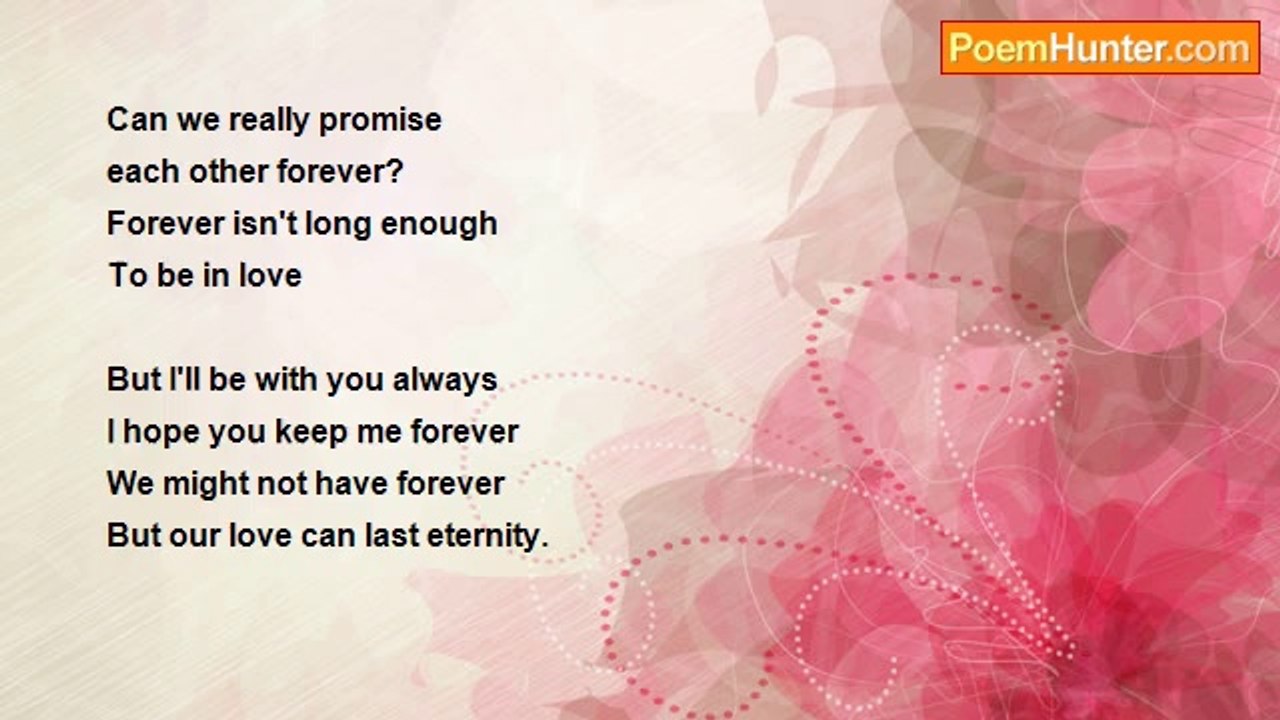 PoemHunter.com

Can we really promise
each other forever?
Forever isn't long enough
To be in love

But I'll be with you always
I hope you keep me forever
We might not have forever
But our love can last eternity.